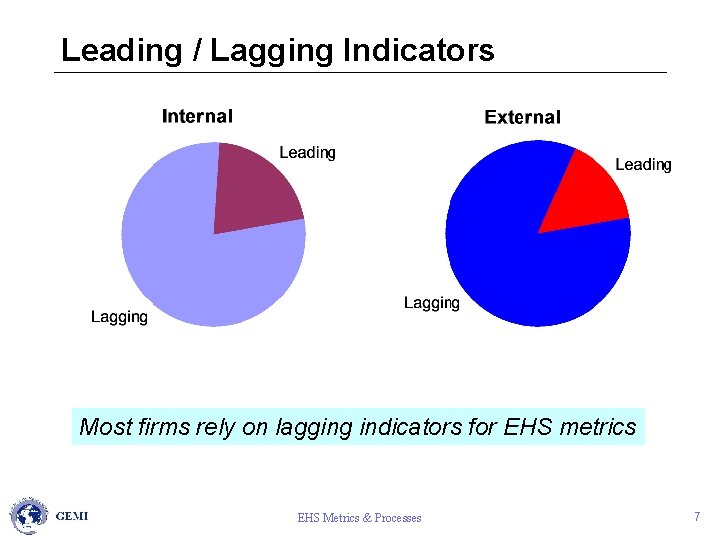 Leading / Lagging Indicators

Internal

Leading

Lagging

External

Leading

Lagging

Most firms rely on lagging indicators for EHS metrics

GEMI

EHS Metrics & Processes

7